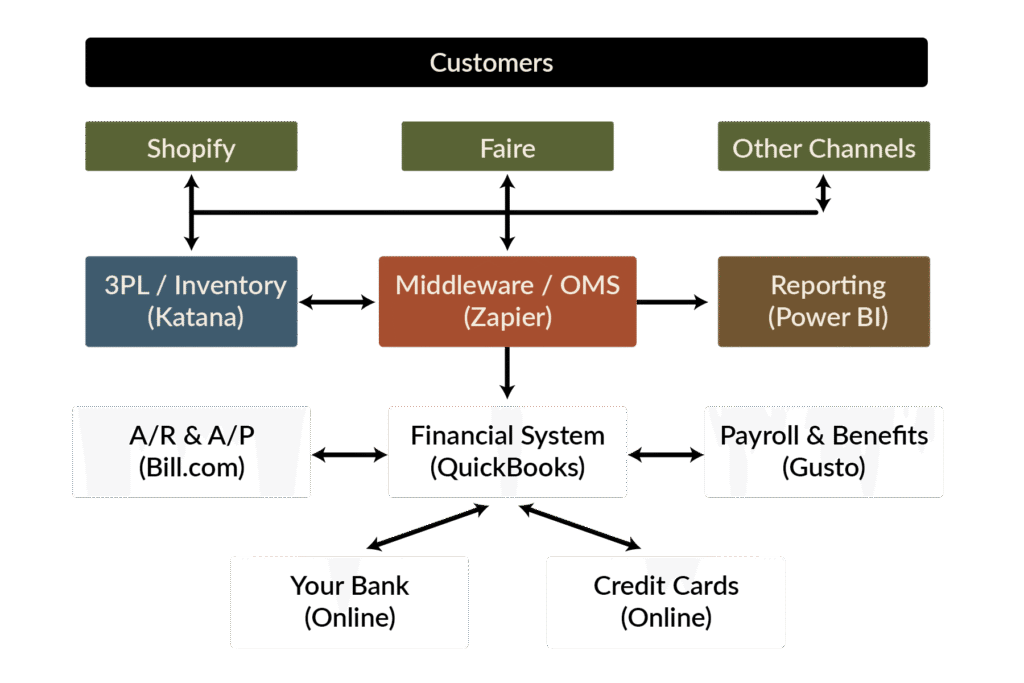 Customers

Shopify

Faire

Other Channels

3PL / Inventory (Katana)

Middleware / OMS (Zapier)

Reporting (Power BI)

A/R & A/P (Bill.com)

Financial System (QuickBooks)

Payroll & Benefits (Gusto)

Your Bank (Online)

Credit Cards (Online)